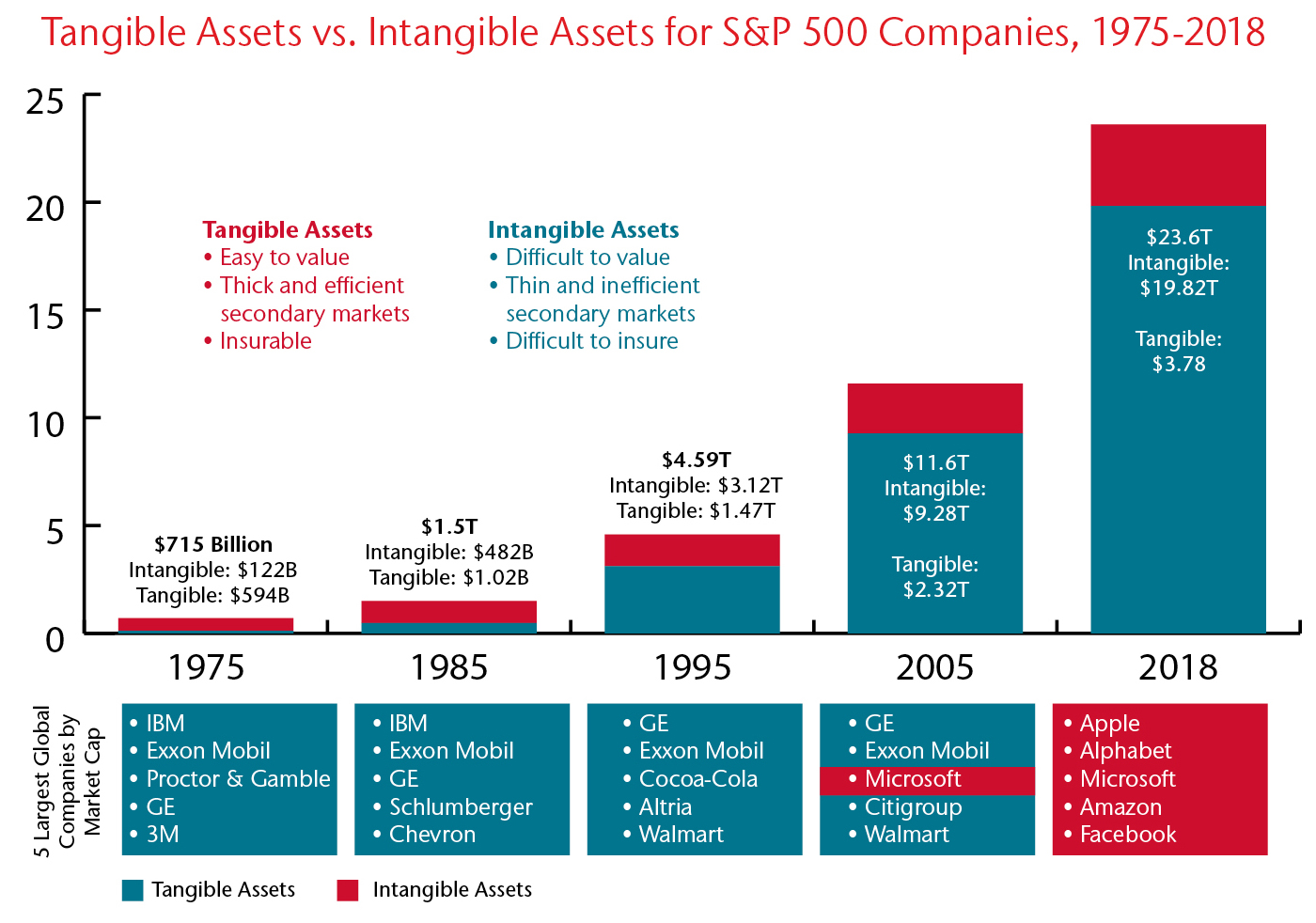 Tangible Assets vs. Intangible Assets for S&P 500 Companies, 1975-2018

25
20
15
10
5
0

Tangible Assets
• Easy to value
• Thick and efficient secondary markets
• Insurable

Intangible Assets
• Difficult to value
• Thin and inefficient secondary markets
• Difficult to insure

$715 Billion
Intangible: $122B
Tangible: $594B

$1.5T
Intangible: $482B
Tangible: $1.02B

$4.59T
Intangible: $3.12T
Tangible: $1.47T

$11.6T
Intangible: $9.28T

Tangible: $2.32T

$23.6T
Intangible: $19.82T

Tangible: $3.78

1975
1985
1995
2005
2018

5 Largest Global Companies by Market Cap

• IBM
• Exxon Mobil
• Proctor & Gamble
• GE
• 3M

• IBM
• Exxon Mobil
• GE
• Schlumberger
• Chevron

• GE
• Exxon Mobil
• Cocoa-Cola
• Altria
• Walmart

• GE
• Exxon Mobil
• Microsoft
• Citigroup
• Walmart

• Apple
• Alphabet
• Microsoft
• Amazon
• Facebook

Tangible Assets
Intangible Assets